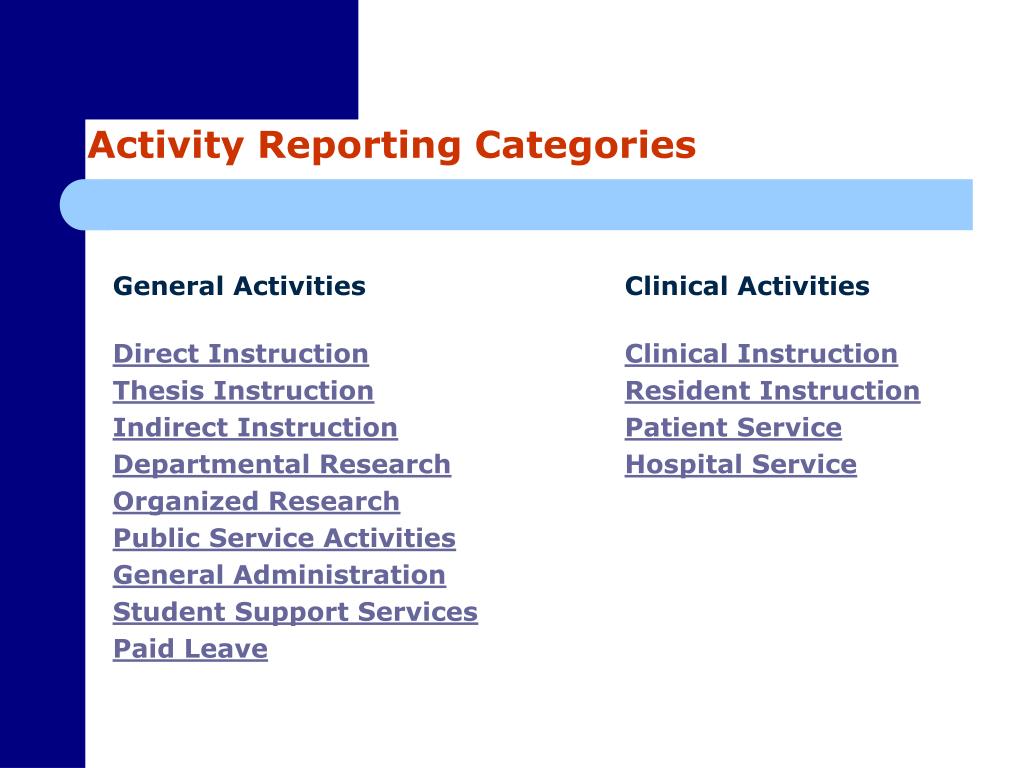 Activity Reporting Categories

General Activities

Direct Instruction
Thesis Instruction
Indirect Instruction
Departmental Research
Organized Research
Public Service Activities
General Administration
Student Support Services
Paid Leave

Clinical Activities

Clinical Instruction
Resident Instruction
Patient Service
Hospital Service